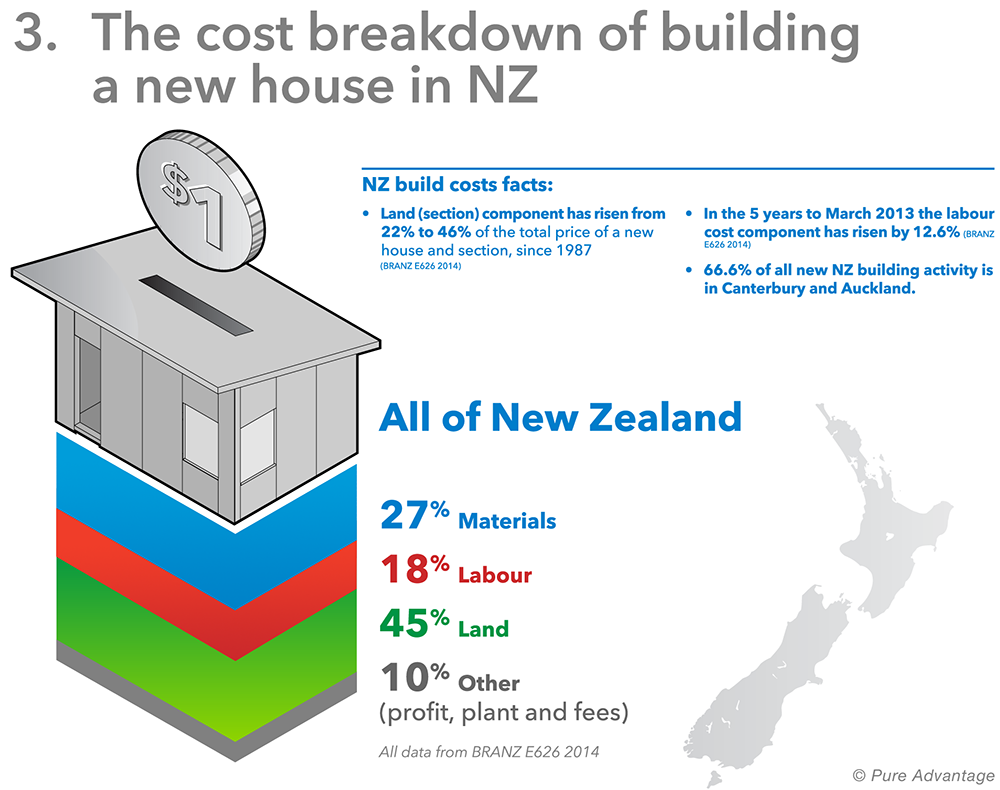 3. The cost breakdown of building a new house in NZ

$1

NZ build costs facts:

• Land (section) component has risen from 22% to 46% of the total price of a new house and section, since 1987 (BRANZ E626 2014)

• In the 5 years to March 2013 the labour cost component has risen by 12.6% (BRANZ E626 2014)

• 66.6% of all new NZ building activity is in Canterbury and Auckland.

All of New Zealand

27% Materials

18% Labour

45% Land

10% Other (profit, plant and fees)

All data from BRANZ E626 2014

© Pure Advantage